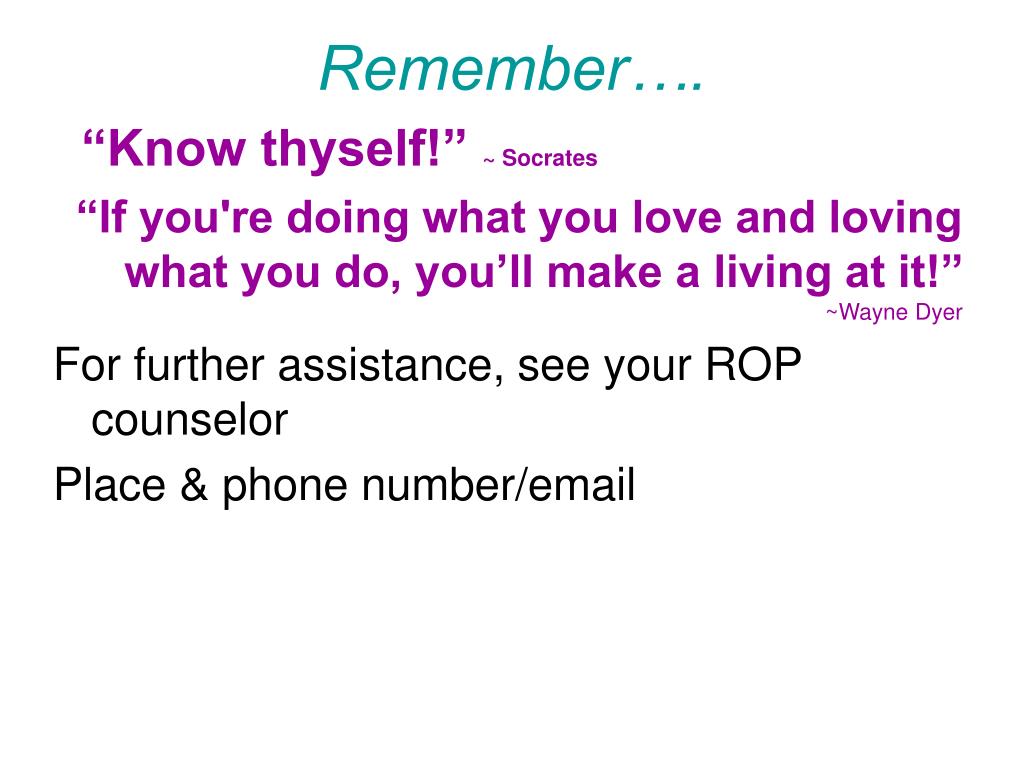 Remember….

“Know thyself!” ~ Socrates

“If you're doing what you love and loving what you do, you’ll make a living at it!” ~Wayne Dyer

For further assistance, see your ROP counselor

Place & phone number/email